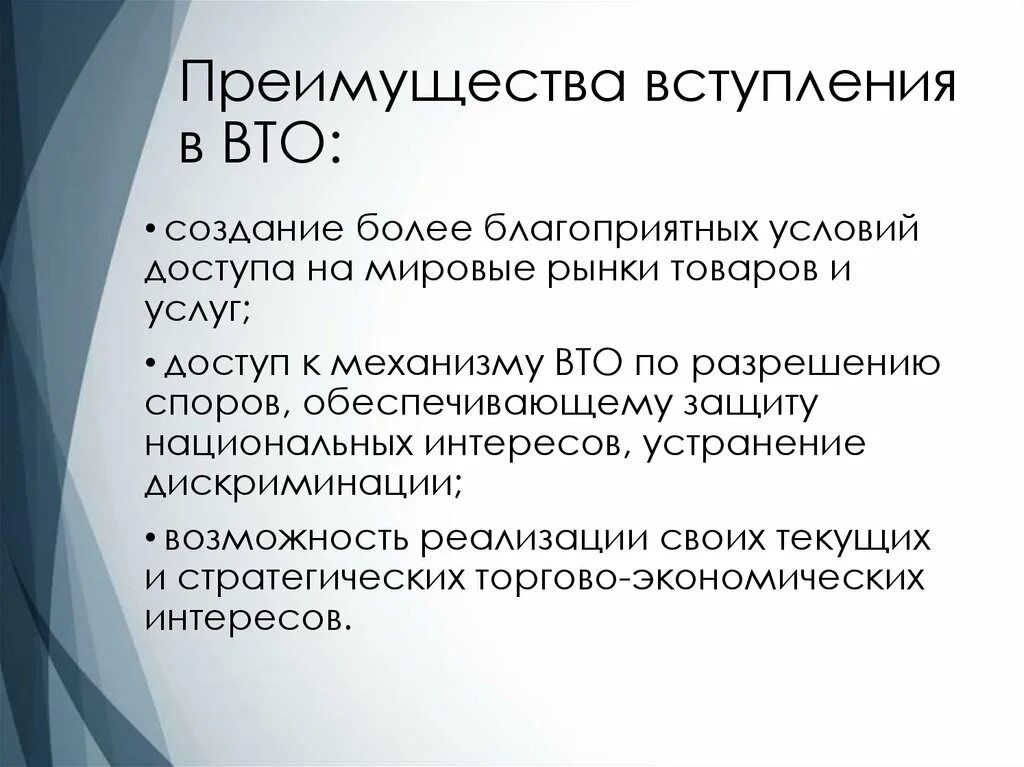 Преимущества вступления в ВТО:

• создание более благоприятных условий доступа на мировые рынки товаров и услуг;

• доступ к механизму ВТО по разрешению споров, обеспечивающему защиту национальных интересов, устранение дискриминации;

• возможность реализации своих текущих и стратегических торгово-экономических интересов.